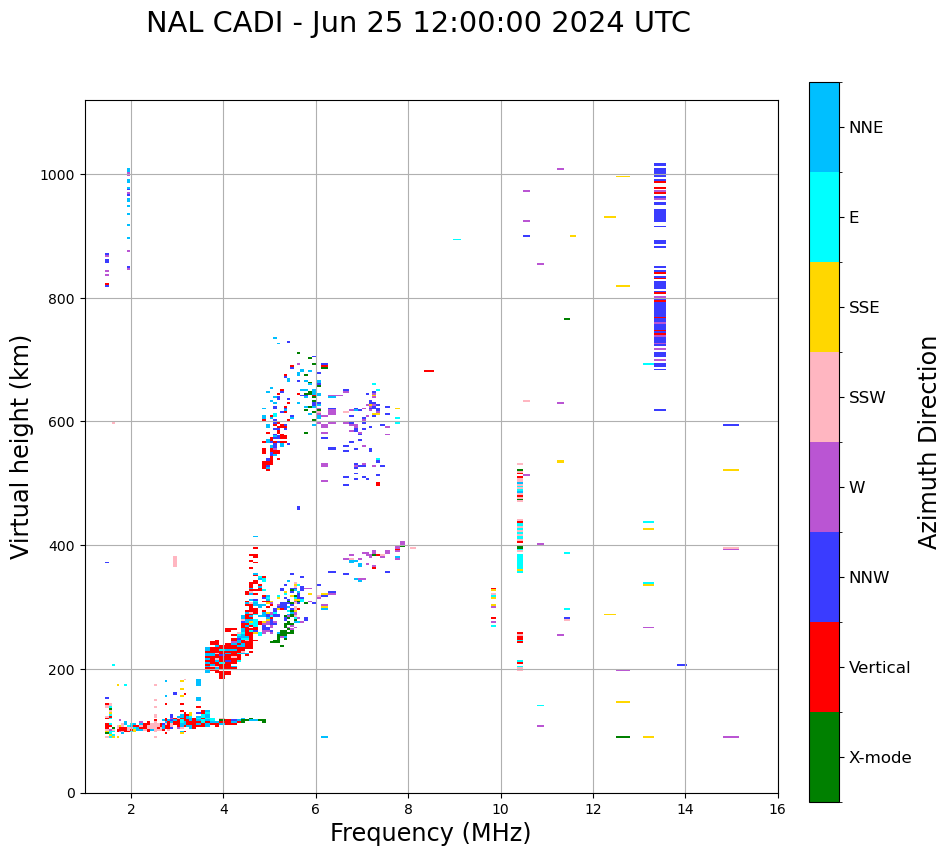 NAL CADI - Jun 25 12:00:00 2024 UTC

Virtual height (km)

1000
800
600
400
200
0

2 4 6 8 10 12 14 16

Frequency (MHz)

NNE
E
SSE
SSW
W
NNW
Vertical
X-mode

Azimuth Direction